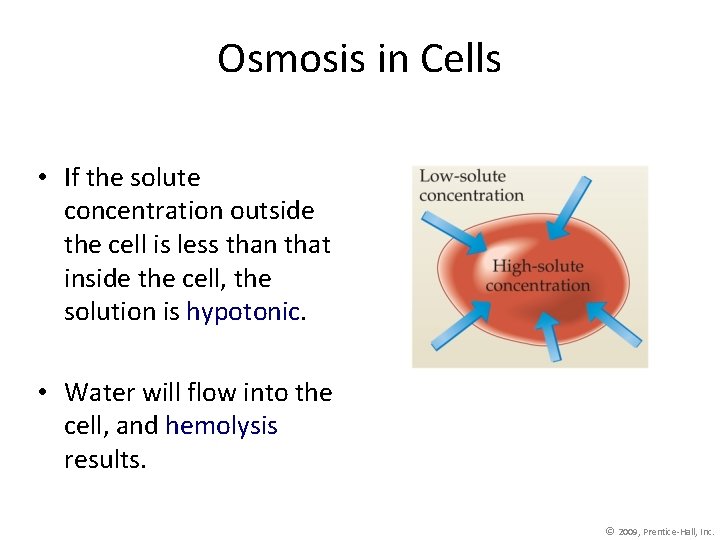 Osmosis in Cells

• If the solute concentration outside the cell is less than that inside the cell, the solution is hypotonic.

• Water will flow into the cell, and hemolysis results.

Low-solute concentration

High-solute concentration

© 2009, Prentice-Hall, Inc.